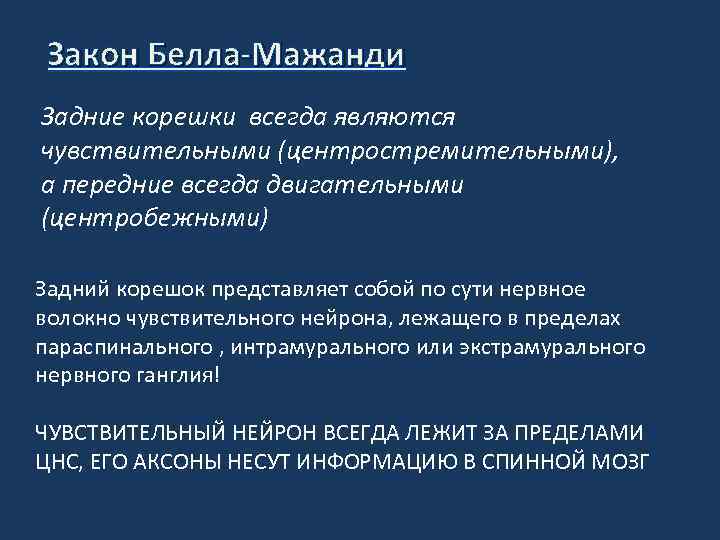 Закон Белла-Мажанди

Задние корешки всегда являются чувствительными (центростремительными), а передние всегда двигательными (центробежными)

Задний корешок представляет собой по сути нервное волокно чувствительного нейрона, лежащего в пределах параспинального , интрамурального или экстрамурального нервного ганглия!

ЧУВСТВИТЕЛЬНЫЙ НЕЙРОН ВСЕГДА ЛЕЖИТ ЗА ПРЕДЕЛАМИ ЦНС, ЕГО АКСОНЫ НЕСУТ ИНФОРМАЦИЮ В СПИННОЙ МОЗГ